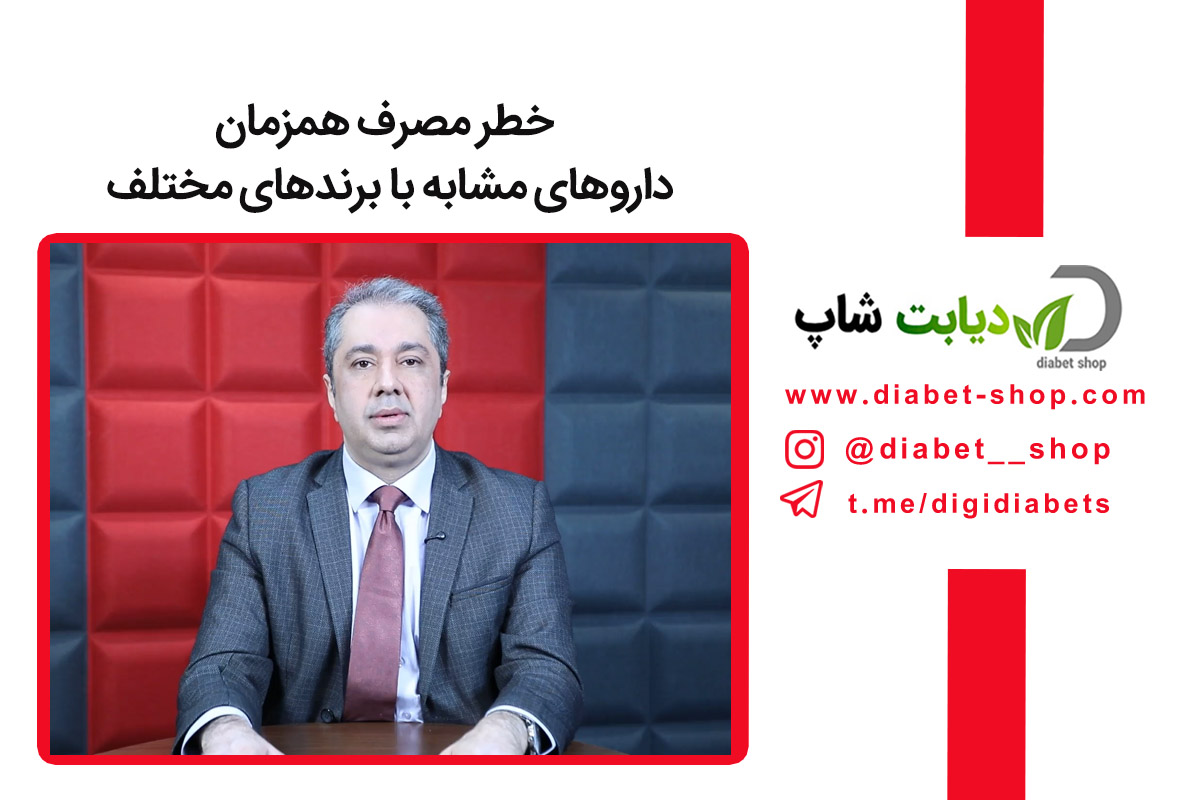 خطر مصرف همزمان
داروهای مشابه با برندهای مختلف

دیابت شاپ
diabet shop

www.diabet-shop.com
@diabet__shop
t.me/digidiabets